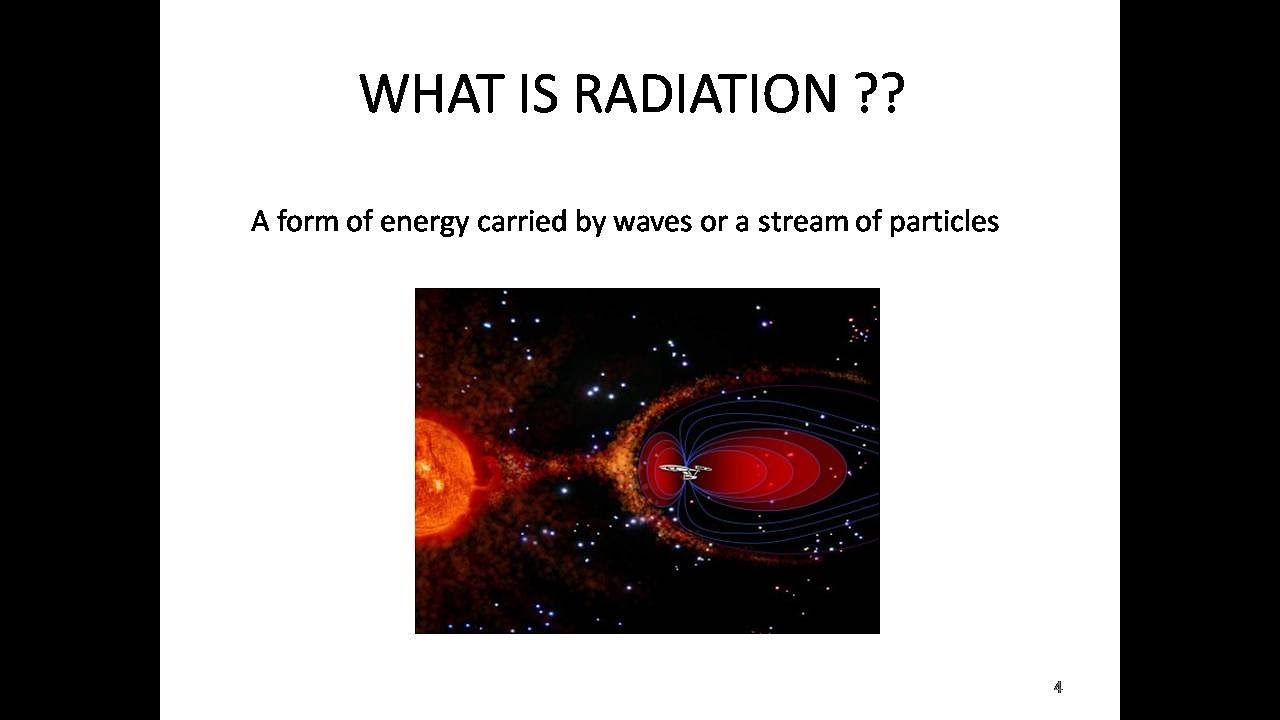 WHAT IS RADIATION ??

A form of energy carried by waves or a stream of particles

4